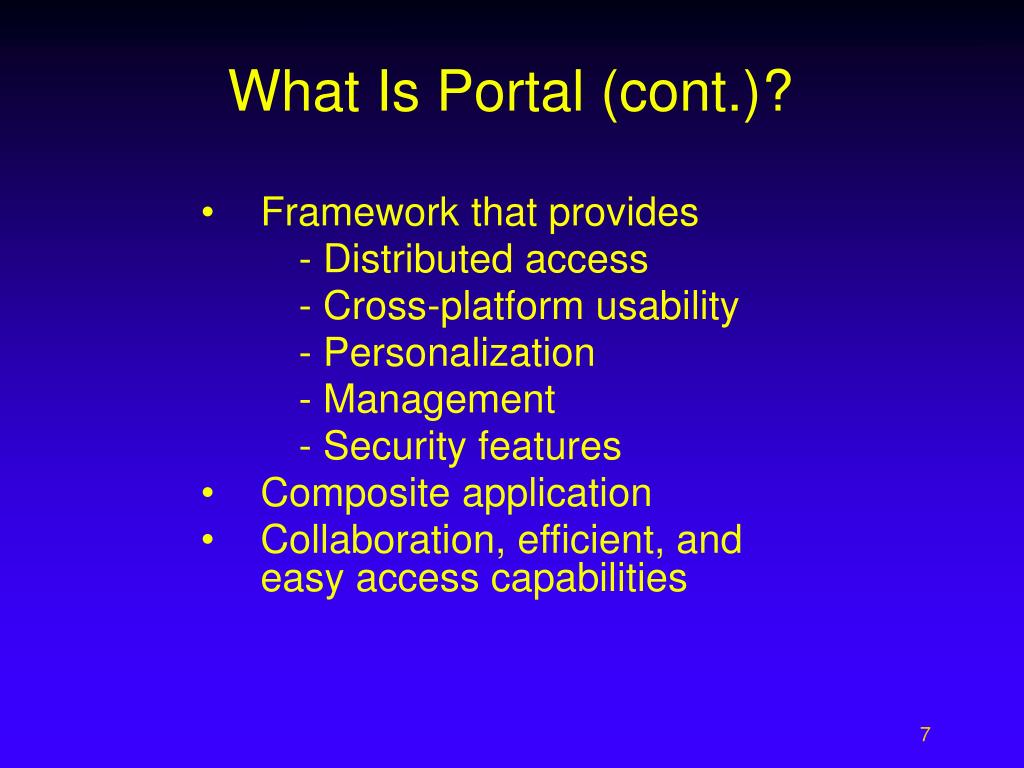 What Is Portal (cont.)?

• Framework that provides
- Distributed access
- Cross-platform usability
- Personalization
- Management
- Security features
• Composite application
• Collaboration, efficient, and easy access capabilities

7